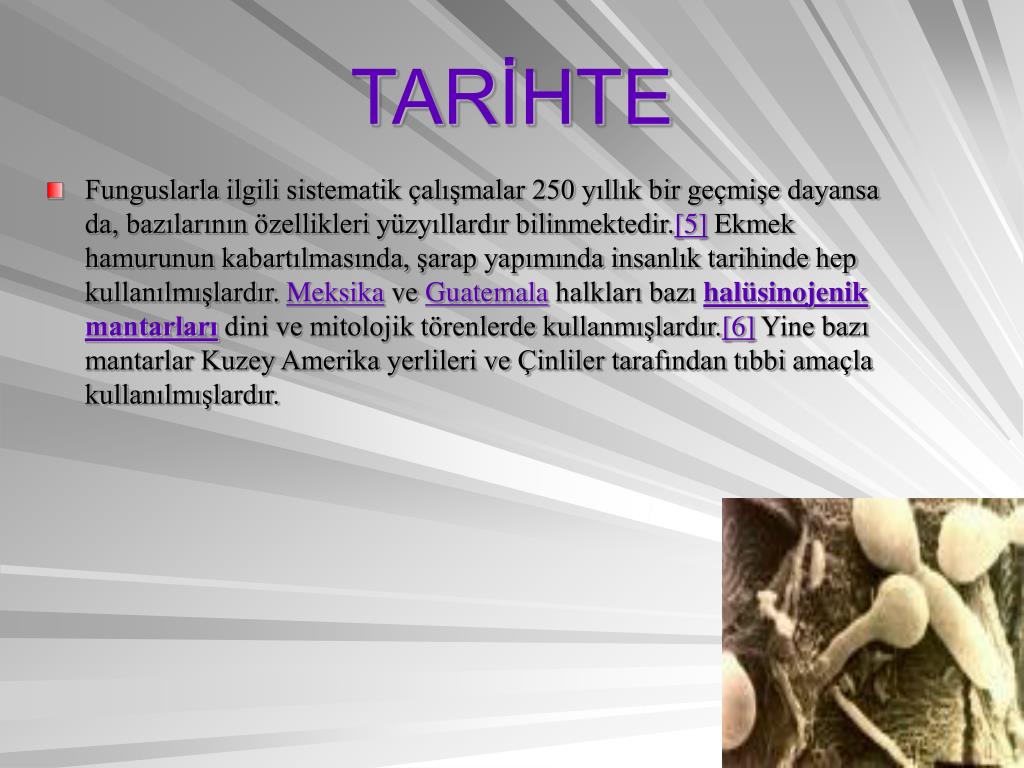 TARİHTE

Funguslarla ilgili sistematik çalışmalar 250 yıllık bir geçmişe dayansa da, bazılarının özellikleri yüzyıllardır bilinmektedir.[5] Ekmek hamurunun kabartılmasında, şarap yapımında insanlık tarihinde hep kullanılmışlardır. Meksika ve Guatemala halkları bazı halüsinojenik mantarları dini ve mitolojik törenlerde kullanmışlardır.[6] Yine bazı mantarlar Kuzey Amerika yerlileri ve Çinliler tarafından tıbbi amaçla kullanılmışlardır.